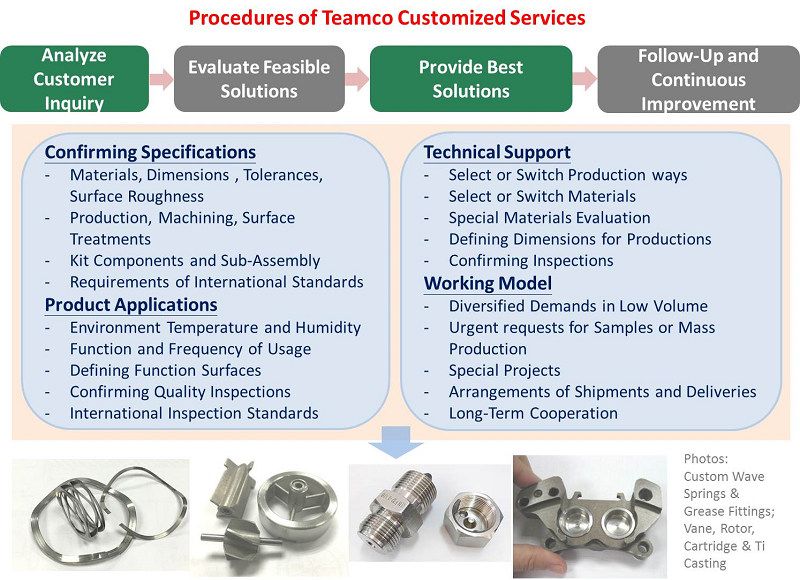 Procedures of Teamco Customized Services

Analyze Customer Inquiry

Evaluate Feasible Solutions

Provide Best Solutions

Follow-Up and Continuous Improvement

Confirming Specifications
- Materials, Dimensions , Tolerances, Surface Roughness
- Production, Machining, Surface Treatments
- Kit Components and Sub-Assembly
- Requirements of International Standards

Product Applications
- Environment Temperature and Humidity
- Function and Frequency of Usage
- Defining Function Surfaces
- Confirming Quality Inspections
- International Inspection Standards

Technical Support
- Select or Switch Production ways
- Select or Switch Materials
- Special Materials Evaluation
- Defining Dimensions for Productions
- Confirming Inspections

Working Model
- Diversified Demands in Low Volume
- Urgent requests for Samples or Mass Production
- Special Projects
- Arrangements of Shipments and Deliveries
- Long-Term Cooperation

Photos: Custom Wave Springs & Grease Fittings; Vane, Rotor, Cartridge & Ti Casting